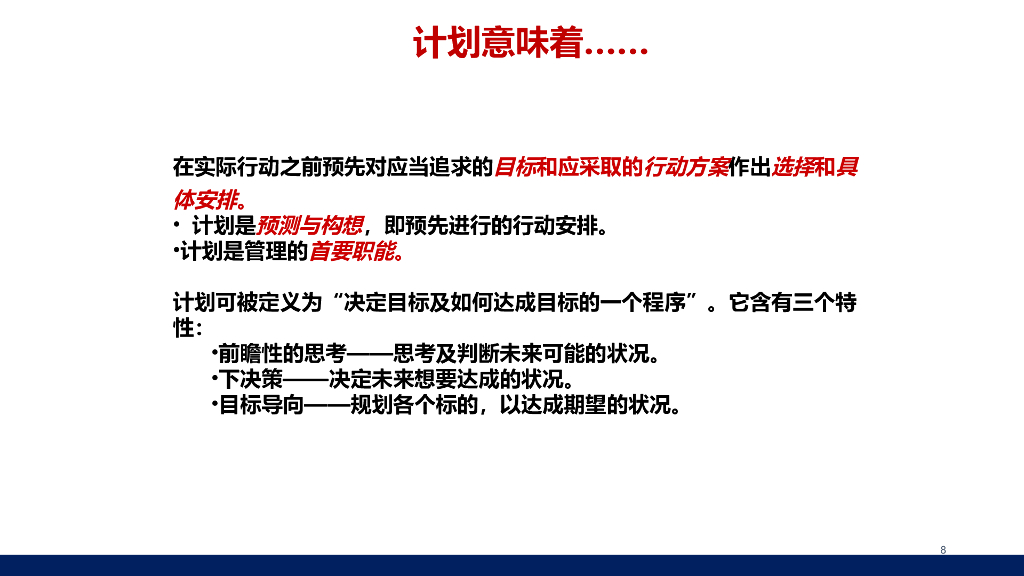 计划意味着……

在实际行动之前预先对应当追求的目标和应采取的行动方案作出选择和具体安排。
• 计划是预测与构想，即预先进行的行动安排。
•计划是管理的首要职能。

计划可被定义为“决定目标及如何达成目标的一个程序”。它含有三个特性：
•前瞻性的思考——思考及判断未来可能的状况。
•下决策——决定未来想要达成的状况。
•目标导向——规划各个标的，以达成期望的状况。

8